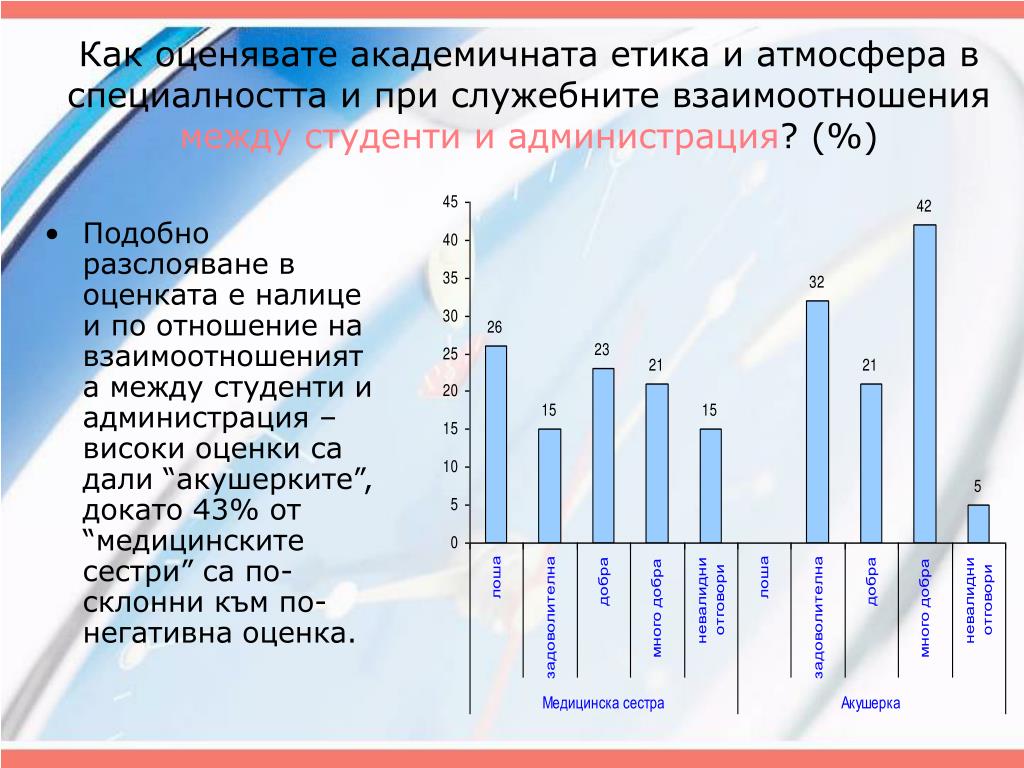 Как оценявате академичната етика и атмосфера в специалността и при служебните взаимоотношения между студенти и администрация? (%)

• Подобно разслояване в оценката е налице и по отношение на взаимоотношенията между студенти и администрация – високи оценки са дали “акушерките”, докато 43% от “медицинските сестри” са по-склонни към по-негативна оценка.

45
40
35
30
25
20
15
10
5
0

26
15
23
21
15
32
21
42
5

лоша
задоволителна
добра
много добра
невалидни отговори
лоша
задоволителна
добра
много добра
невалидни отговори

Медицинска сестра
Акушерка